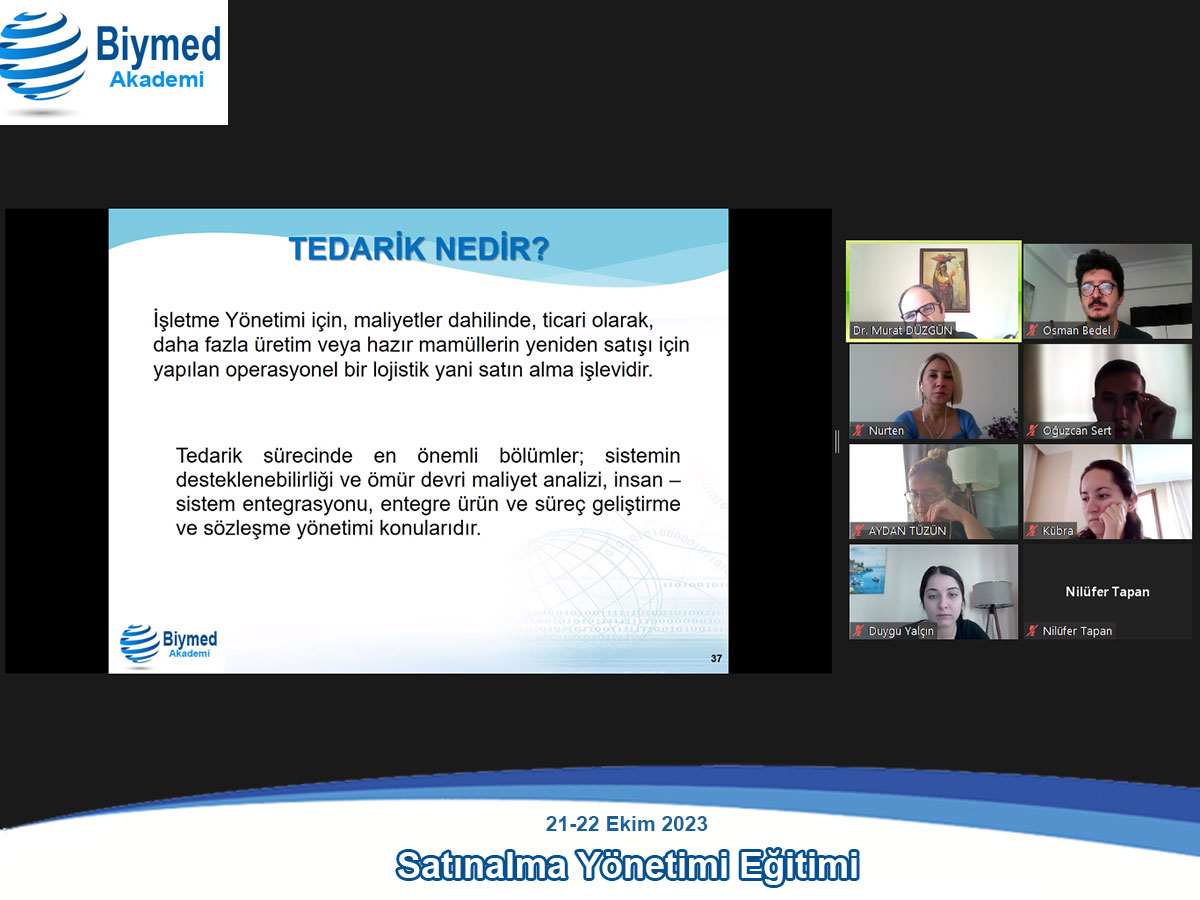 Biymed
Akademi

TEDARİK NEDİR?

İşletme Yönetimi için, maliyetler dahilinde, ticari olarak, daha fazla üretim veya hazır mamüllerin yeniden satışı için yapılan operasyonel bir lojistik yani satın alma işlevidir.

Tedarik sürecinde en önemli bölümler; sistemin desteklenebilirliği ve ömür devri maliyet analizi, insan – sistem entegrasyonu, entegre ürün ve süreç geliştirme ve sözleşme yönetimi konularıdır.

Biymed
Akademi

37

Dr. Murat DÜZGÜN
Osman Bedel
Nurten
Oğuzcan Sert
AYDAN TÜZÜN
Kübra
Duygu Yalçın
Nilüfer Tapan
Nilüfer Tapan

21-22 Ekim 2023
Satınalma Yönetimi Eğitimi